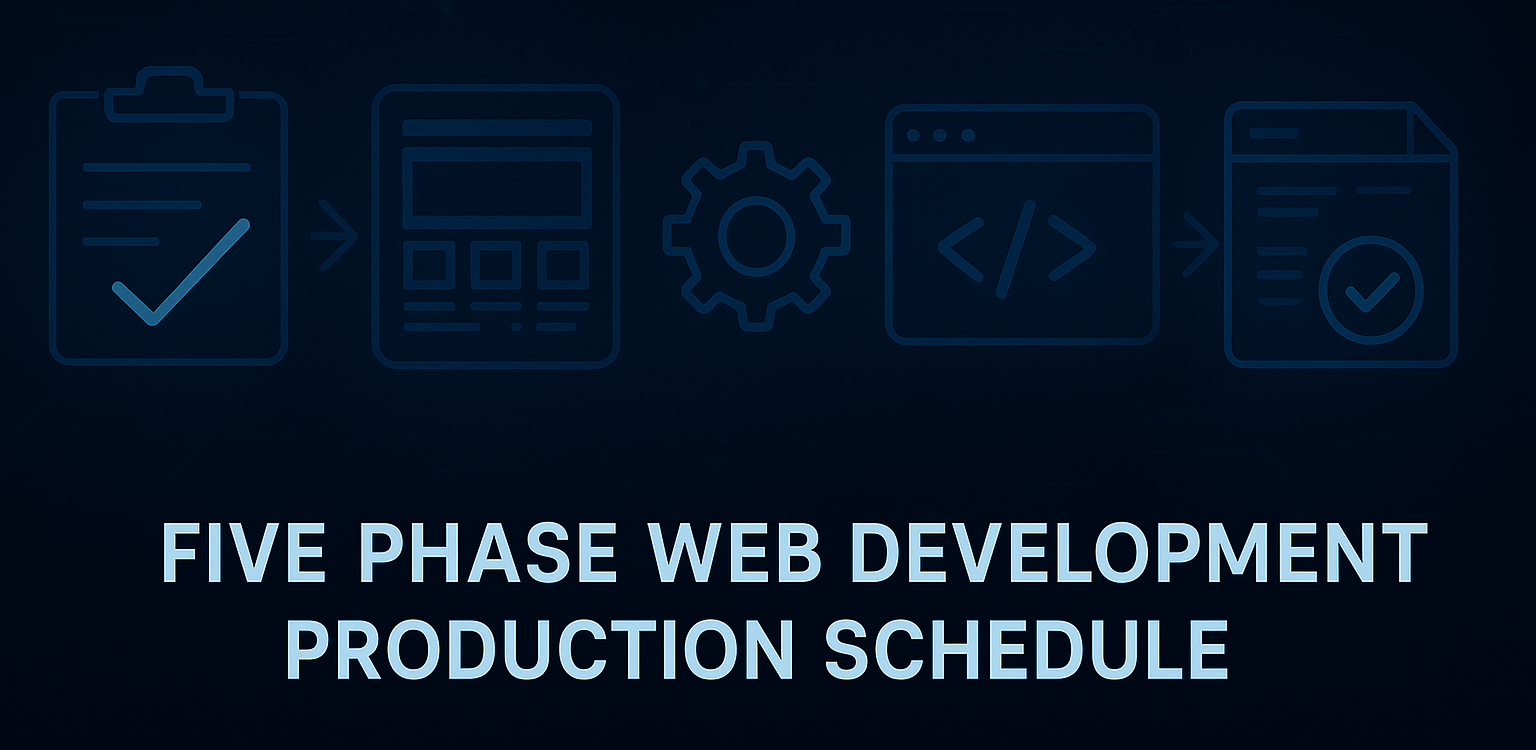 </>

FIVE PHASE WEB DEVELOPMENT PRODUCTION SCHEDULE